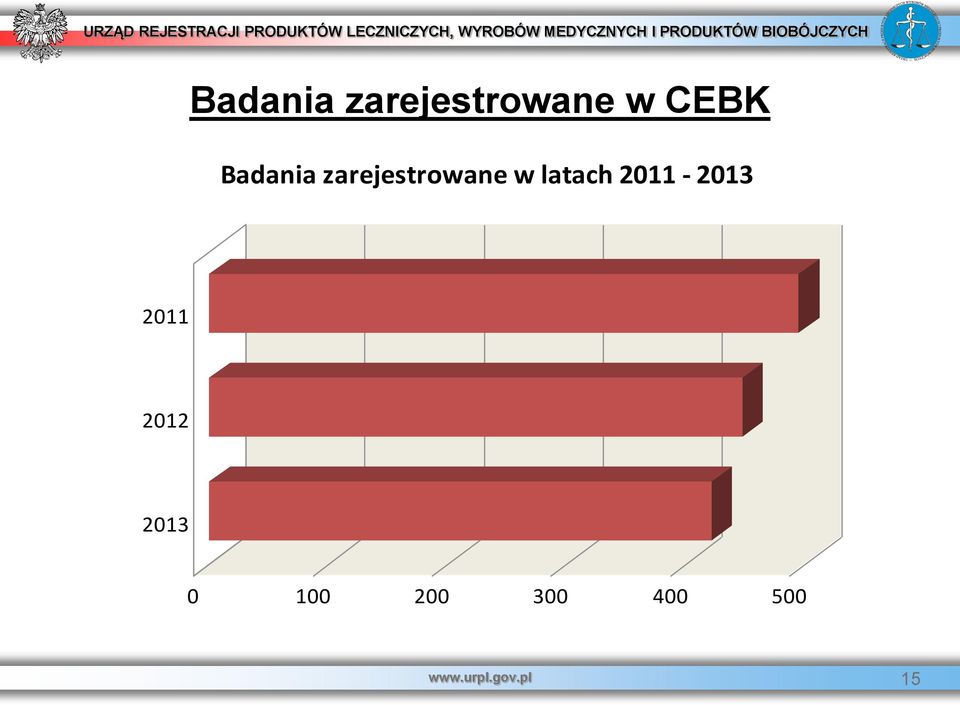 URZĄD REJESTRACJI PRODUKTÓW LECZNICZYCH, WYROBÓW MEDYCZNYCH I PRODUKTÓW BIOBÓJCZYCH

Badania zarejestrowane w CEBK

Badania zarejestrowane w latach 2011 - 2013

2011
2012
2013

0 100 200 300 400 500

www.urpl.gov.pl

15